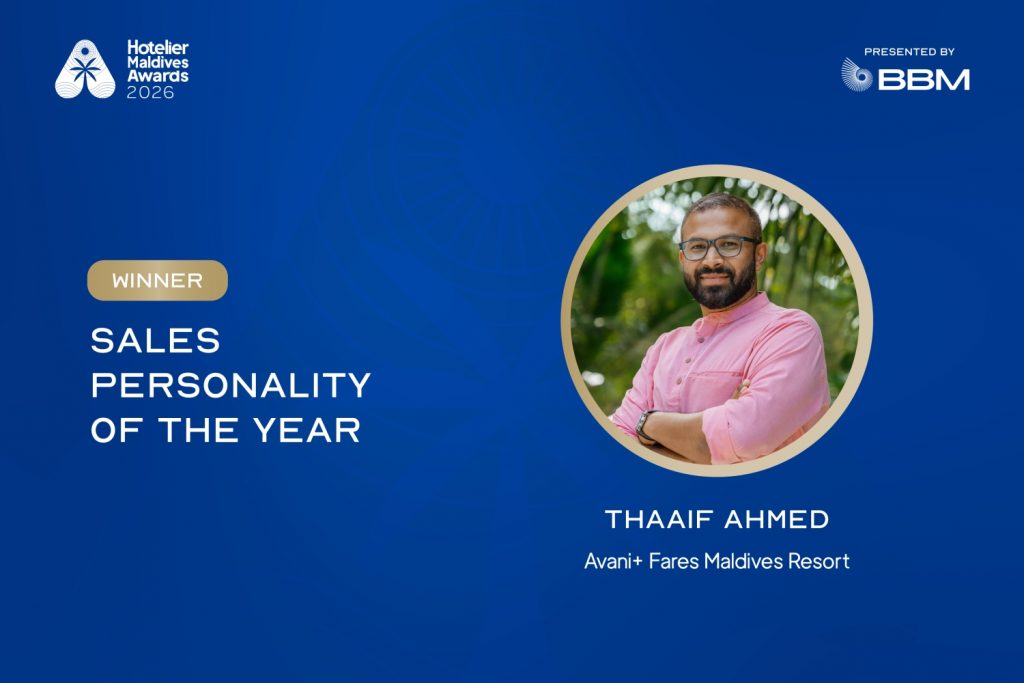 Hotelier Maldives Awards 2026

PRESENTED BY
BBM

WINNER

SALES PERSONALITY OF THE YEAR

THAAIF AHMED

Avani+ Fares Maldives Resort